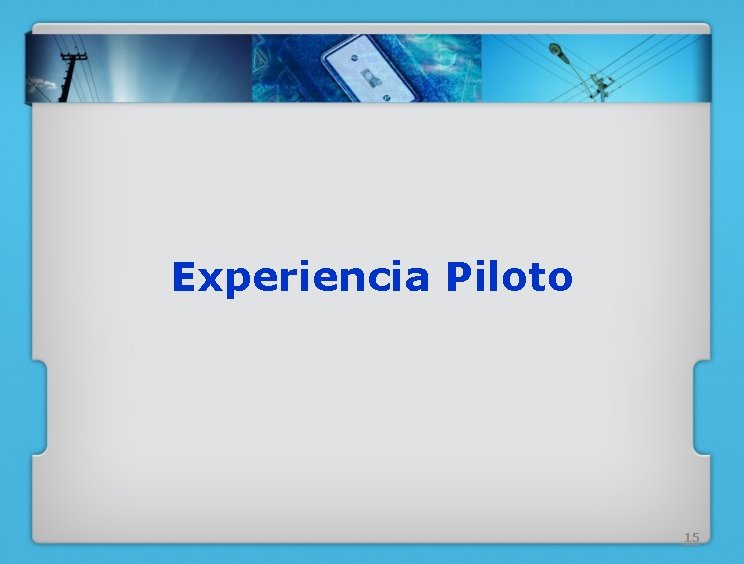 Experiencia Piloto

15